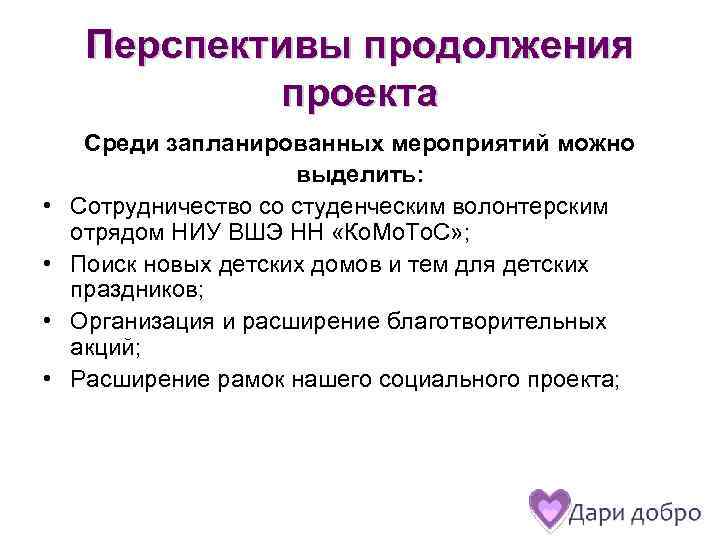 Перспективы продолжения проекта

Среди запланированных мероприятий можно выделить:

• Сотрудничество со студенческим волонтерским отрядом НИУ ВШЭ НН «КоМоТоС»;
• Поиск новых детских домов и тем для детских праздников;
• Организация и расширение благотворительных акций;
• Расширение рамок нашего социального проекта;

Дари добро